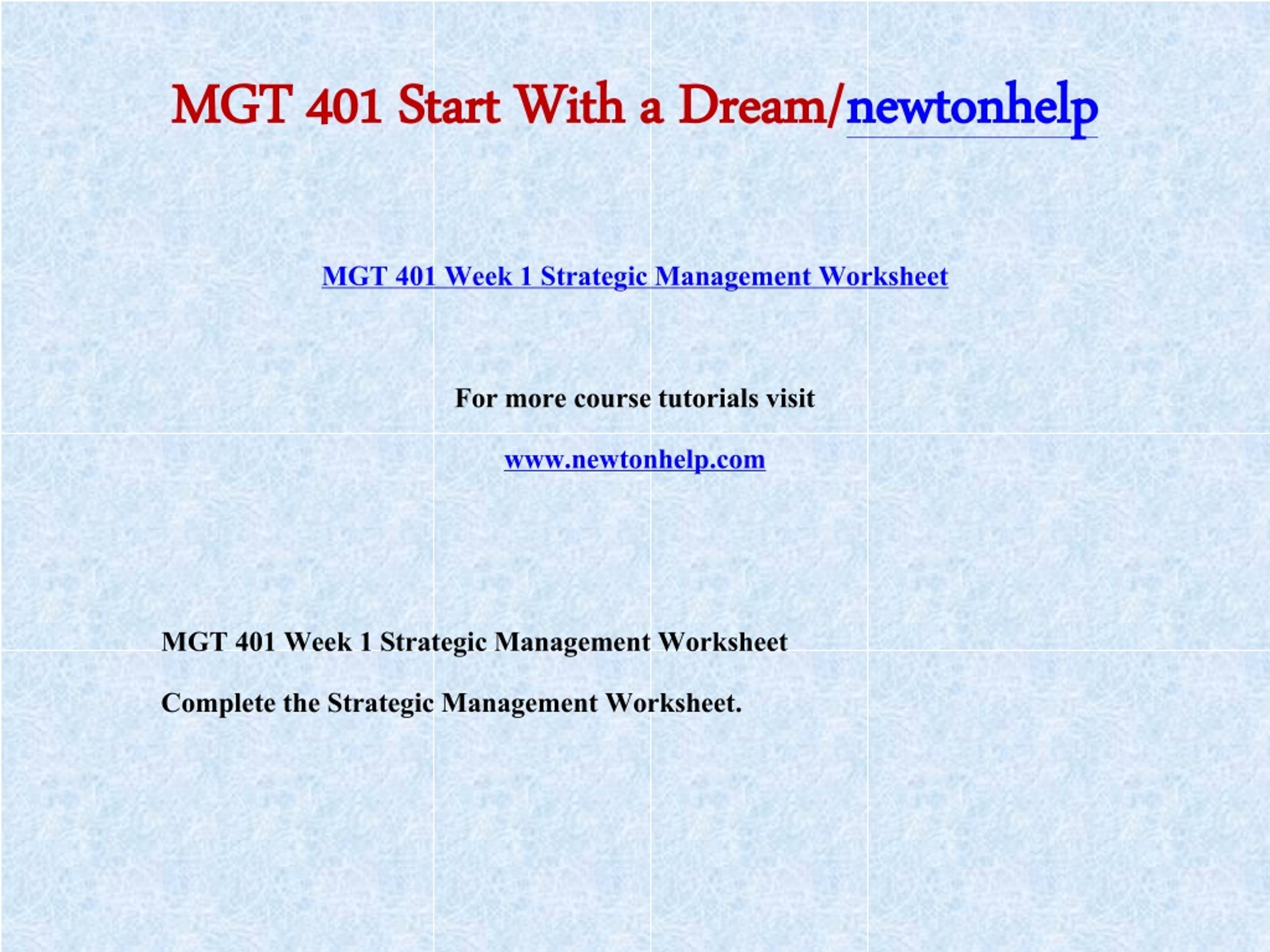 MGT 401 Start With a Dream/newtonhelp

MGT 401 Week 1 Strategic Management Worksheet

For more course tutorials visit

www.newtonhelp.com

MGT 401 Week 1 Strategic Management Worksheet

Complete the Strategic Management Worksheet.